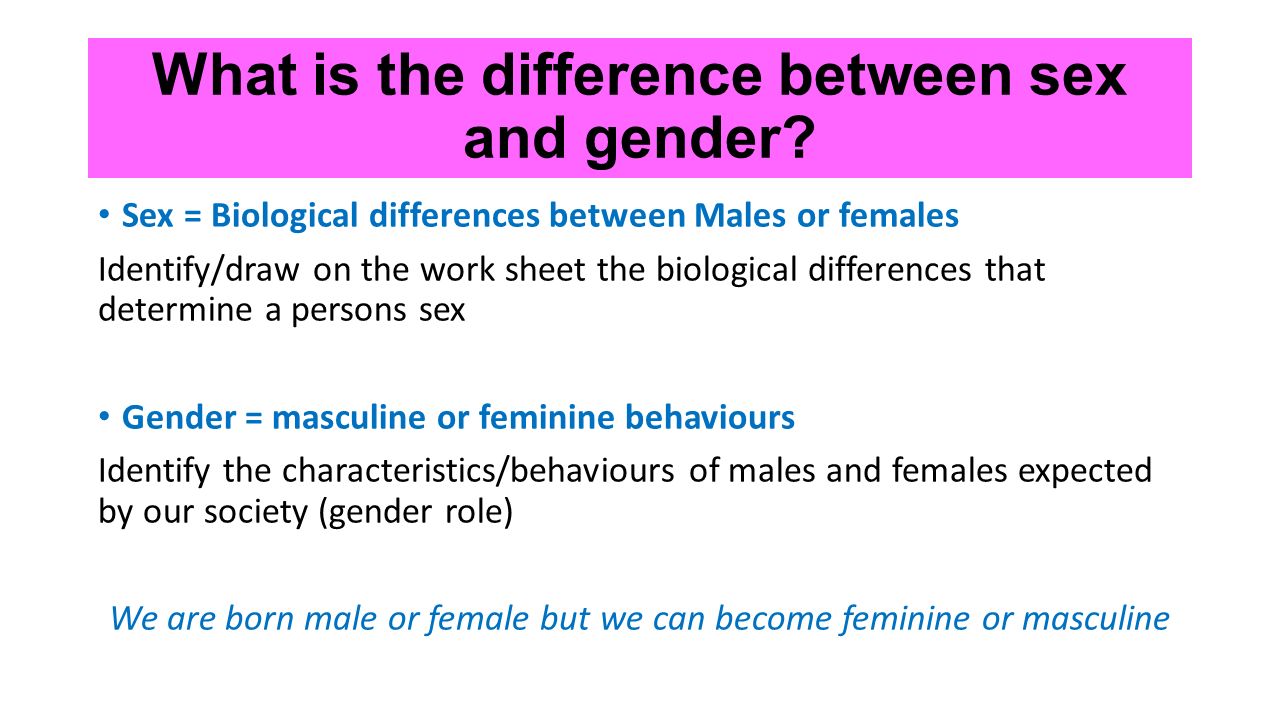 What is the difference between sex and gender?

• Sex = Biological differences between Males or females

Identify/draw on the work sheet the biological differences that determine a persons sex

• Gender = masculine or feminine behaviours

Identify the characteristics/behaviours of males and females expected by our society (gender role)

We are born male or female but we can become feminine or masculine